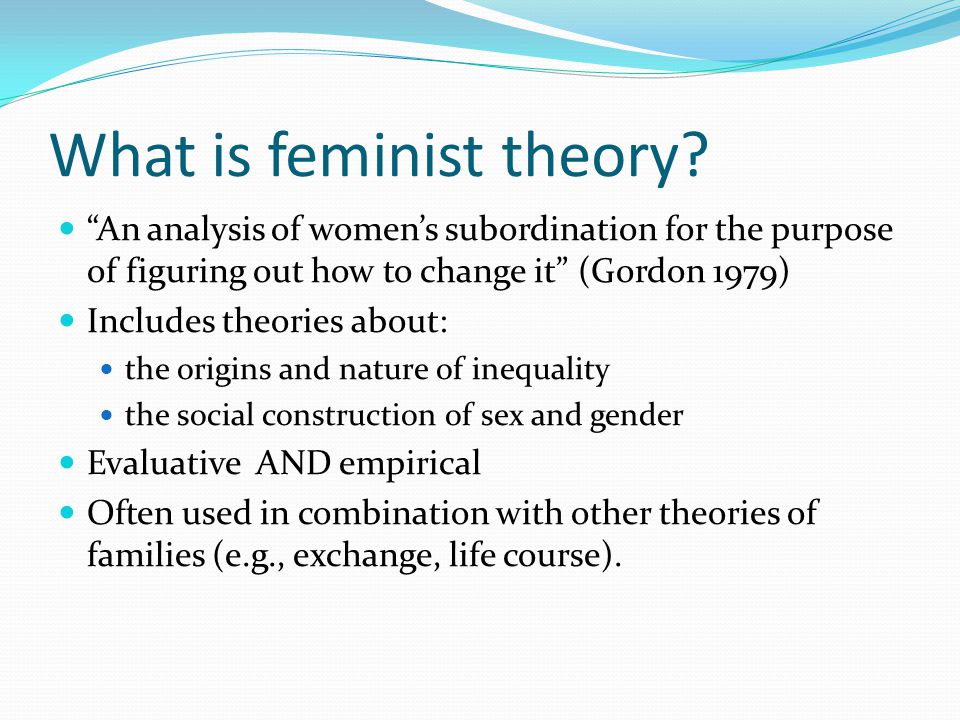 What is feminist theory?

- “An analysis of women’s subordination for the purpose of figuring out how to change it” (Gordon 1979)
- Includes theories about:
  - the origins and nature of inequality
  - the social construction of sex and gender
- Evaluative  AND empirical
- Often used in combination with other theories of families (e.g., exchange, life course).